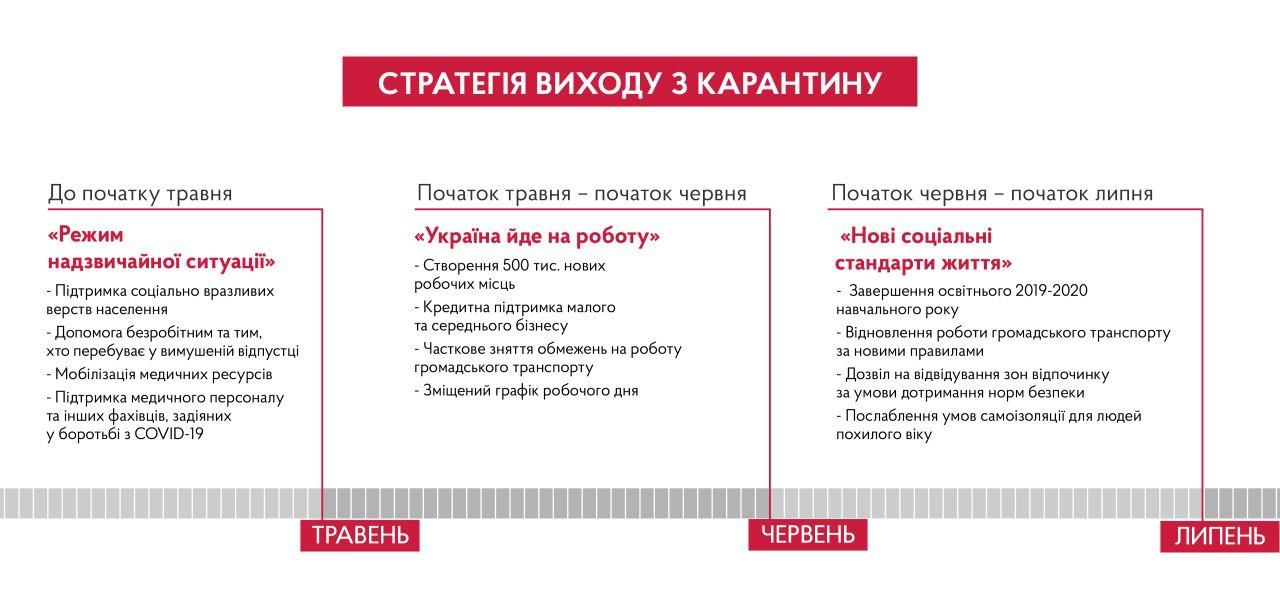 СТРАТЕГІЯ ВИХОДУ З КАРАНТИНУ

До початку травня

«Режим надзвичайної ситуації»

- Підтримка соціально вразливих верств населення
- Допомога безробітним та тим, хто перебуває у вимушеній відпустці
- Мобілізація медичних ресурсів
- Підтримка медичного персоналу та інших фахівців, задіяних у боротьбі з COVID-19

Початок травня – початок червня

«Україна йде на роботу»

- Створення 500 тис. нових робочих місць
- Кредитна підтримка малого та середнього бізнесу
- Часткове зняття обмежень на роботу громадського транспорту
- Зміщений графік робочого дня

Початок червня – початок липня

«Нові соціальні стандарти життя»

- Завершення освітнього 2019-2020 навчального року
- Відновлення роботи громадського транспорту за новими правилами
- Дозвіл на відвідування зон відпочинку за умови дотримання норм безпеки
- Послаблення умов самоізоляції для людей похилого віку

ТРАВЕНЬ

ЧЕРВЕНЬ

ЛИПЕНЬ